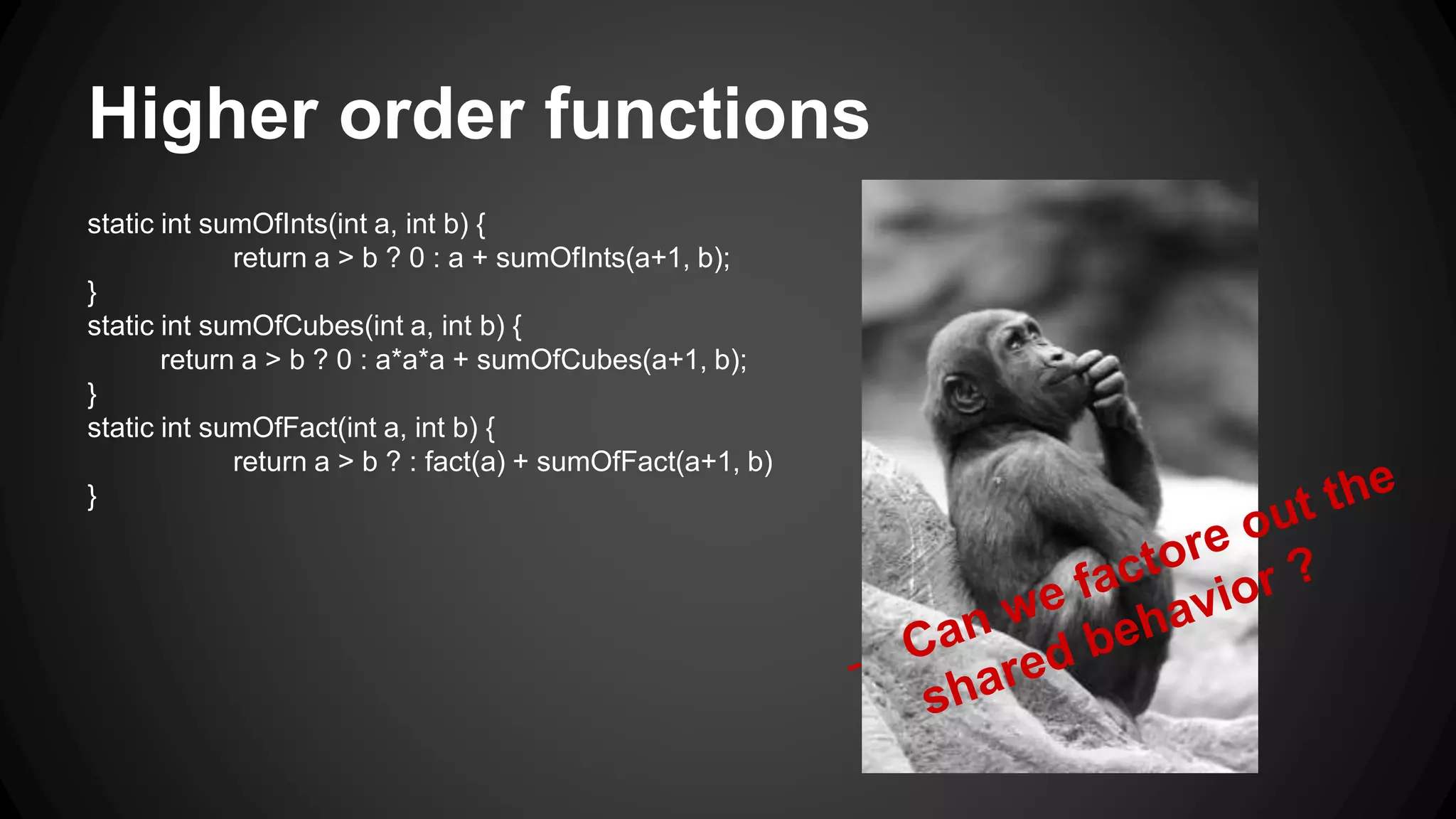 Higher order functions

static int sumOfInts(int a, int b) {
return a > b ? 0 : a + sumOfInts(a+1, b);
}
static int sumOfCubes(int a, int b) {
return a > b ? 0 : a*a*a + sumOfCubes(a+1, b);
}
static int sumOfFact(int a, int b) {
return a > b ? : fact(a) + sumOfFact(a+1, b)
}

- Can we factore out the shared behavior ?